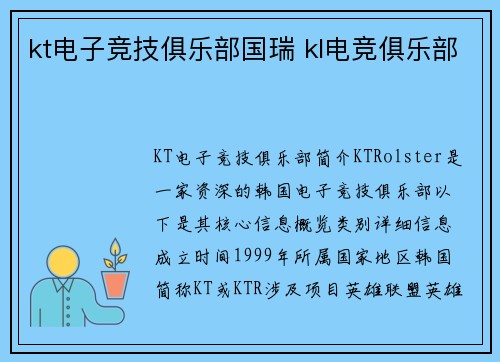 kt电子竞技俱乐部国瑞 kl电竞俱乐部

KT电子竞技俱乐部简介KTRolster是一家资深的韩国电子竞技俱乐部以下是其核心信息概览类别详细信息成立时间1999年所属国家地区韩国简称KT或KTR涉及项目英雄联盟英雄